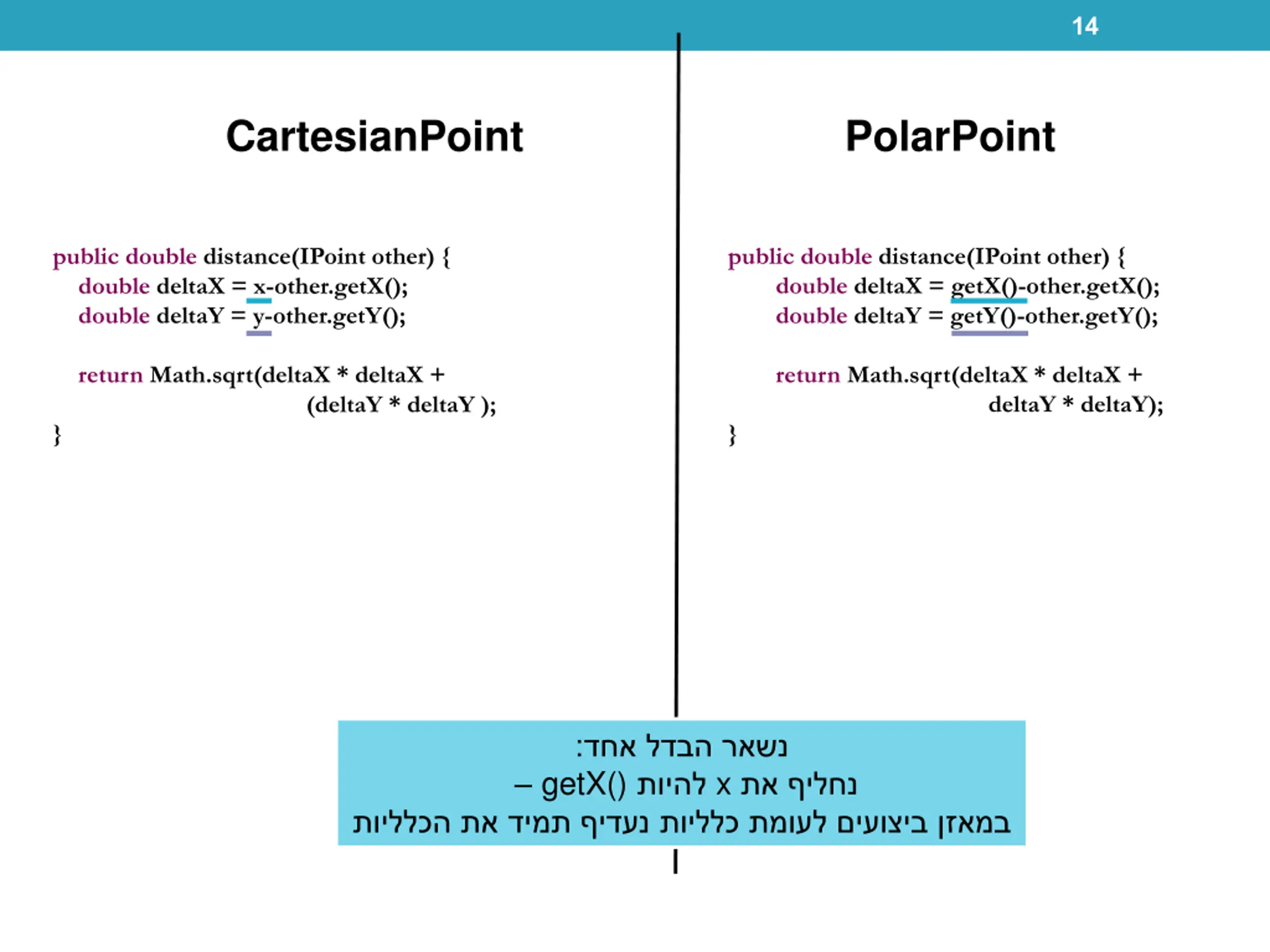 14

CartesianPoint

public double distance(IPoint other) {
double deltaX = x-other.getX();
double deltaY = y-other.getY();

return Math.sqrt(deltaX * deltaX +
(deltaY * deltaY );
}

PolarPoint

public double distance(IPoint other) {
double deltaX = getX()-other.getX();
double deltaY = getY()-other.getY();

return Math.sqrt(deltaX * deltaX +
deltaY * deltaY);
}

נשאר הבדל אחד:
נחליף את x להיות getX() –
במאזן ביצועים לעומת כלליות נעדיף תמיד את הכלליות